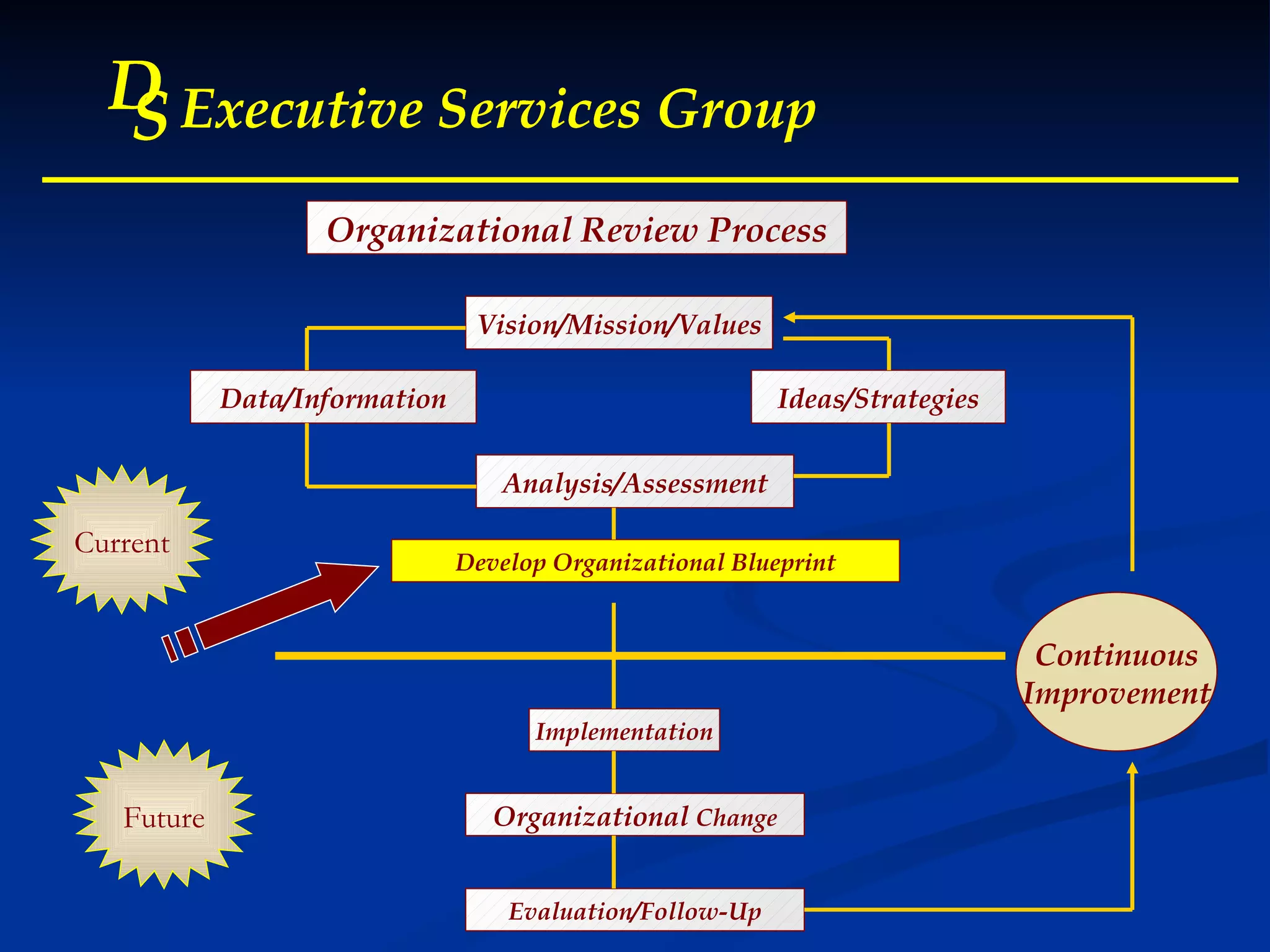 DS Executive Services Group

Organizational Review Process

Vision/Mission/Values

Data/Information

Ideas/Strategies

Analysis/Assessment

Current

Develop Organizational Blueprint

Continuous Improvement

Implementation

Future

Organizational Change

Evaluation/Follow-Up